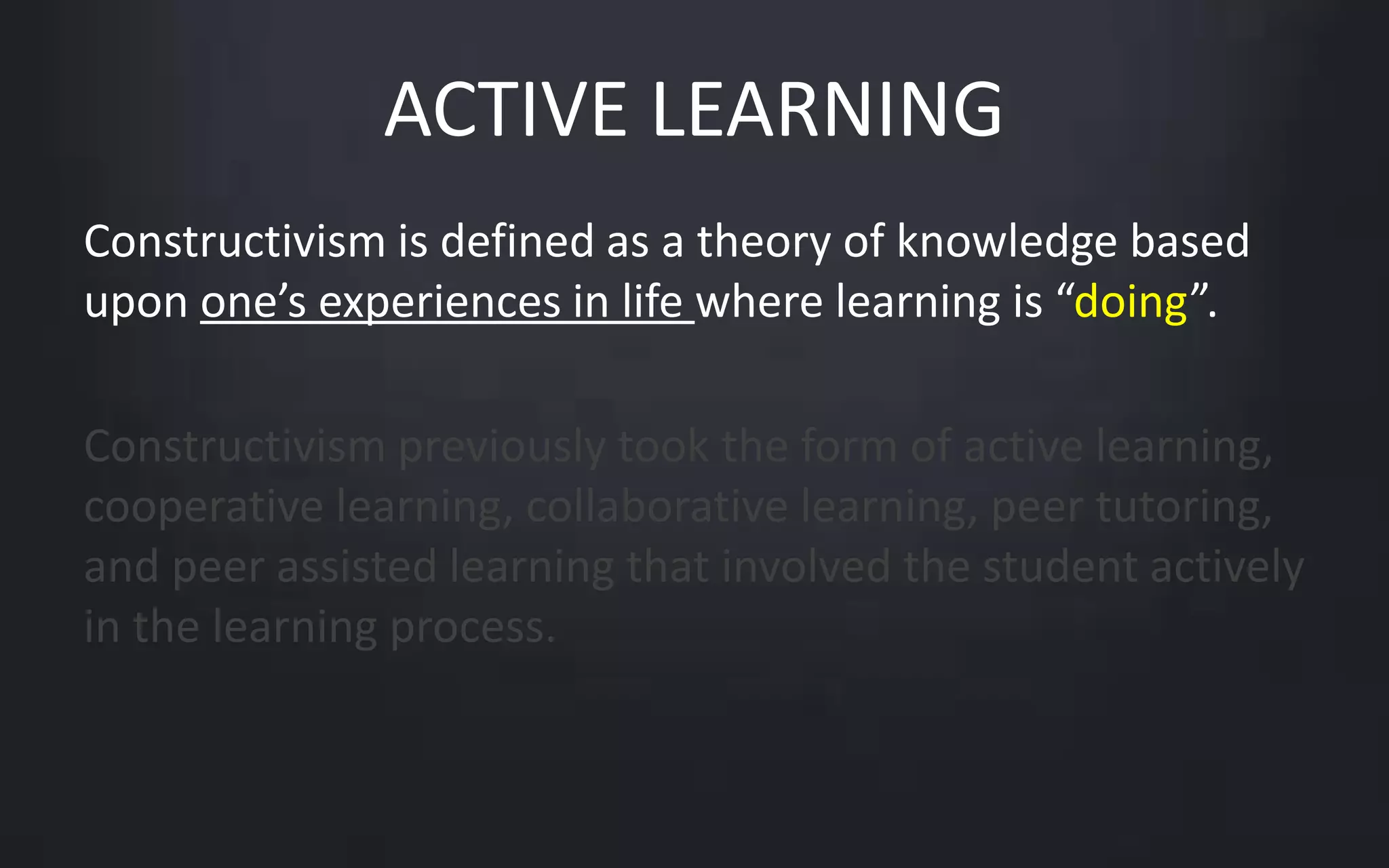 ACTIVE LEARNING

Constructivism is defined as a theory of knowledge based upon one’s experiences in life where learning is “doing”.

Constructivism previously took the form of active learning, cooperative learning, collaborative learning, peer tutoring, and peer assisted learning that involved the student actively in the learning process.